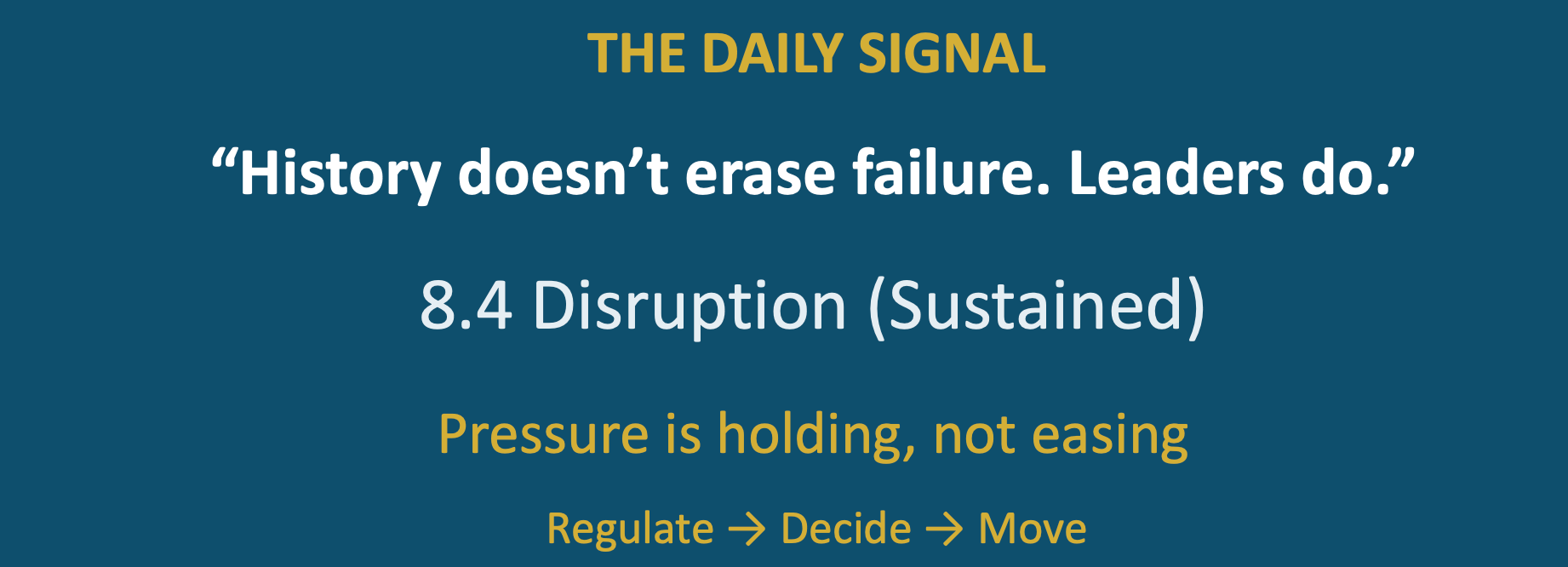 THE DAILY SIGNAL

“History doesn’t erase failure. Leaders do.”

8.4 Disruption (Sustained)

Pressure is holding, not easing

Regulate → Decide → Move